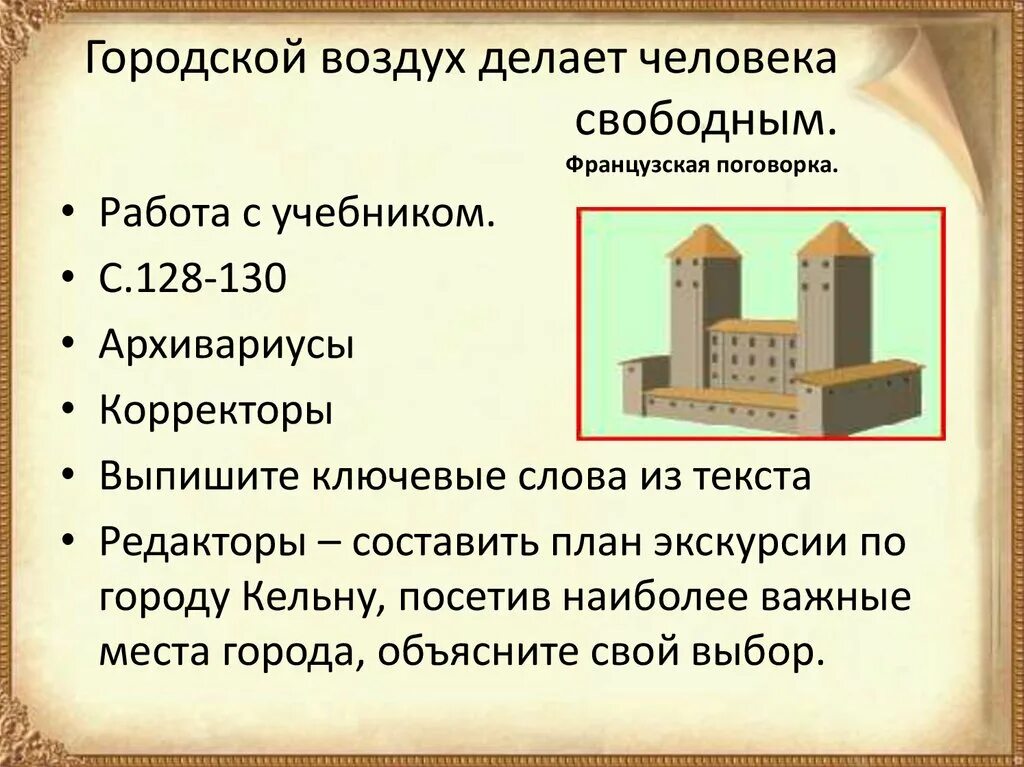 Городской воздух делает человека свободным.
Французская поговорка.

• Работа с учебником.
• С.128-130
• Архивариусы
• Корректоры
• Выпишите ключевые слова из текста
• Редакторы – составить план экскурсии по городу Кельну, посетив наиболее важные места города, объясните свой выбор.